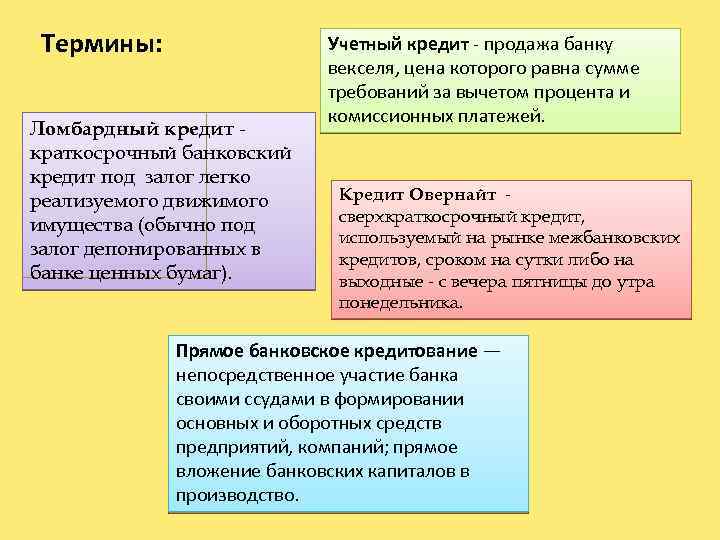 Термины:

Учетный кредит - продажа банку векселя, цена которого равна сумме требований за вычетом процента и комиссионных платежей.

Ломбардный кредит - краткосрочный банковский кредит под залог легко реализуемого движимого имущества (обычно под залог депонированных в банке ценных бумаг).

Кредит Овернайт - сверхкраткосрочный кредит, используемый на рынке межбанковских кредитов, сроком на сутки либо на выходные - с вечера пятницы до утра понедельника.

Прямое банковское кредитование — непосредственное участие банка своими ссудами в формировании основных и оборотных средств предприятий, компаний; прямое вложение банковских капиталов в производство.